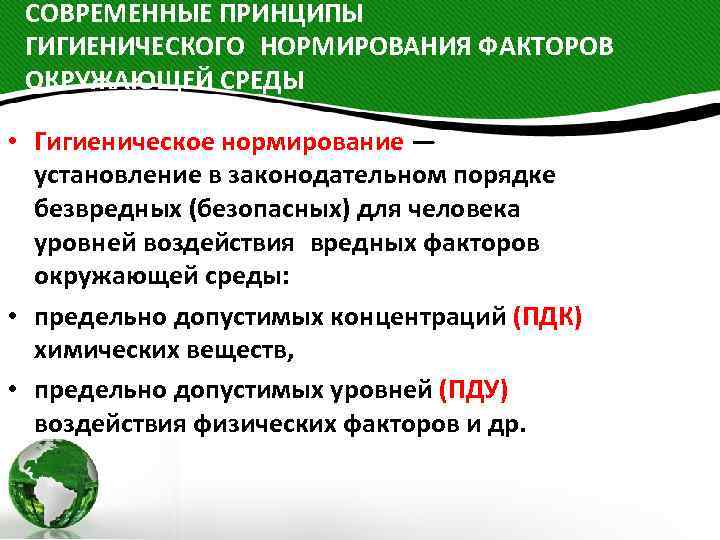 СОВРЕМЕННЫЕ ПРИНЦИПЫ ГИГИЕНИЧЕСКОГО НОРМИРОВАНИЯ ФАКТОРОВ ОКРУЖАЮЩЕЙ СРЕДЫ

• Гигиеническое нормирование — установление в законодательном порядке безвредных (безопасных) для человека уровней воздействия вредных факторов окружающей среды:

• предельно допустимых концентраций (ПДК) химических веществ,

• предельно допустимых уровней (ПДУ) воздействия физических факторов и др.